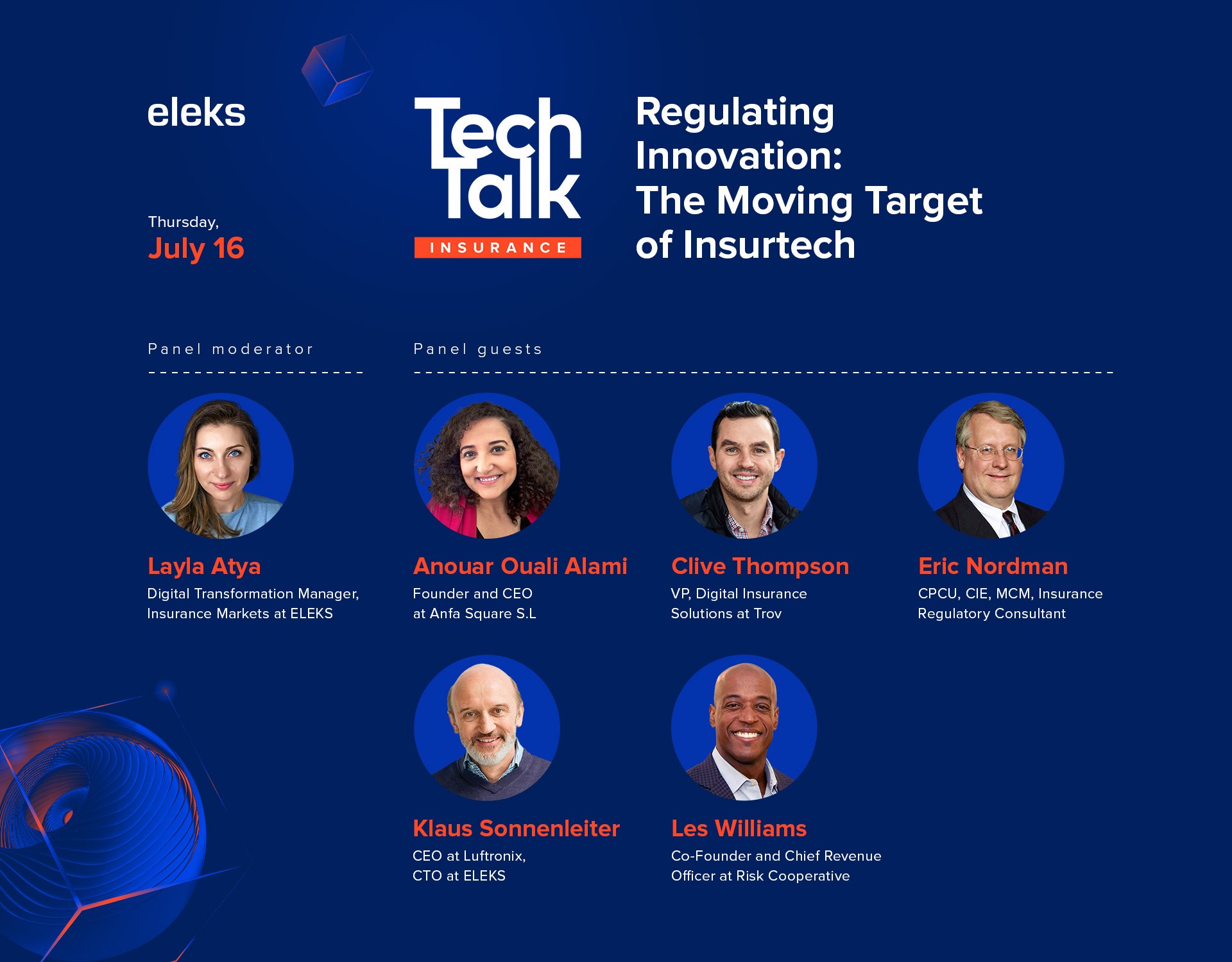 eleks

Thursday,
July 16

Tech Talk
INSURANCE

Regulating Innovation: The Moving Target of Insurtech

Panel moderator

Layla Atya
Digital Transformation Manager, Insurance Markets at ELEKS

Panel guests

Anouar Ouali Alami
Founder and CEO at Anfa Square S.L

Clive Thompson
VP, Digital Insurance Solutions at Trov

Eric Nordman
CPCU, CIE, MCM, Insurance Regulatory Consultant

Klaus Sonnenleiter
CEO at Luftronix, CTO at ELEKS

Les Williams
Co-Founder and Chief Revenue Officer at Risk Cooperative